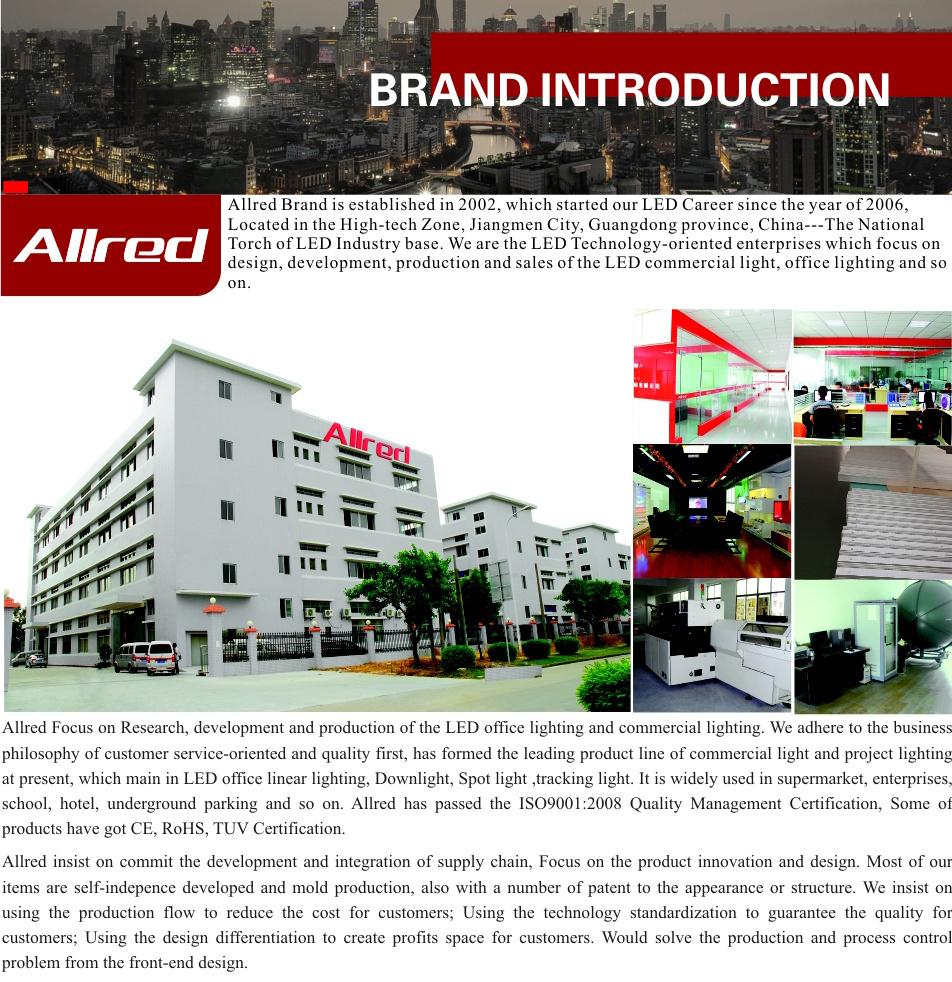 BRAND INTRODUCTION

Allred

Allred Brand is established in 2002, which started our LED Career since the year of 2006, Located in the High-tech Zone, Jiangmen City, Guangdong province, China---The National Torch of LED Industry base. We are the LED Technology-oriented enterprises which focus on design, development, production and sales of the LED commercial light, office lighting and so on.

Allred

Allred Focus on Research, development and production of the LED office lighting and commercial lighting. We adhere to the business philosophy of customer service-oriented and quality first, has formed the leading product line of commercial light and project lighting at present, which main in LED office linear lighting, Downlight, Spot light ,tracking light. It is widely used in supermarket, enterprises, school, hotel, underground parking and so on. Allred has passed the ISO9001:2008 Quality Management Certification, Some of products have got CE, RoHS, TUV Certification.

Allred insist on commit the development and integration of supply chain, Focus on the product innovation and design. Most of our items are self-indepence developed and mold production, also with a number of patent to the appearance or structure. We insist on using the production flow to reduce the cost for customers; Using the technology standardization to guarantee the quality for customers; Using the design differentiation to create profits space for customers. Would solve the production and process control problem from the front-end design.